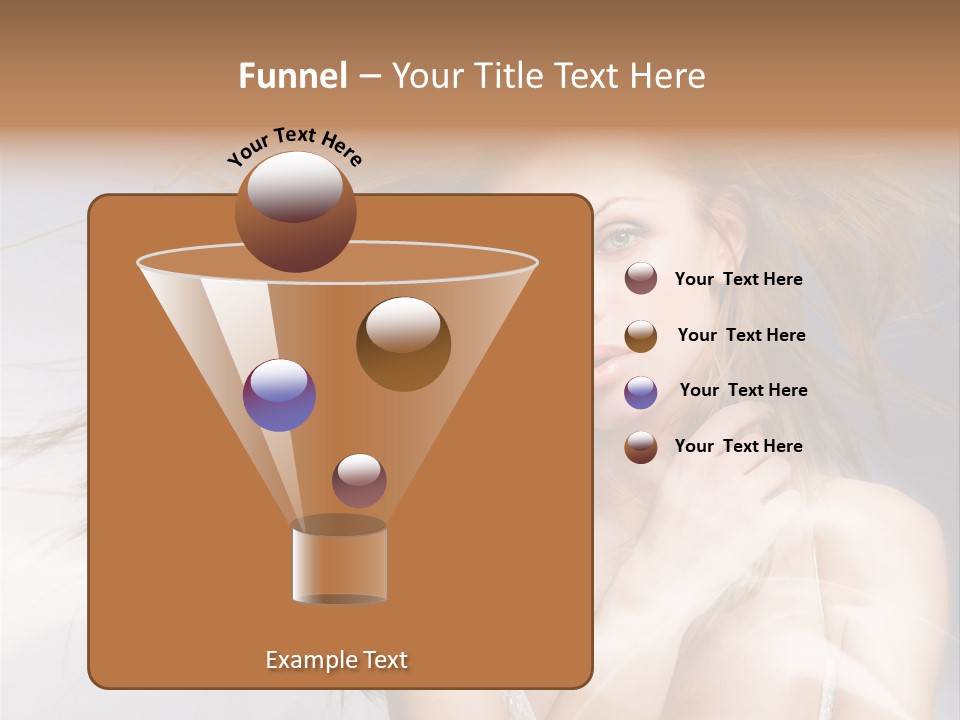 Funnel – Your Title Text Here

Your Text Here

Your Text Here

Your Text Here

Your Text Here

Your Text Here

Example Text